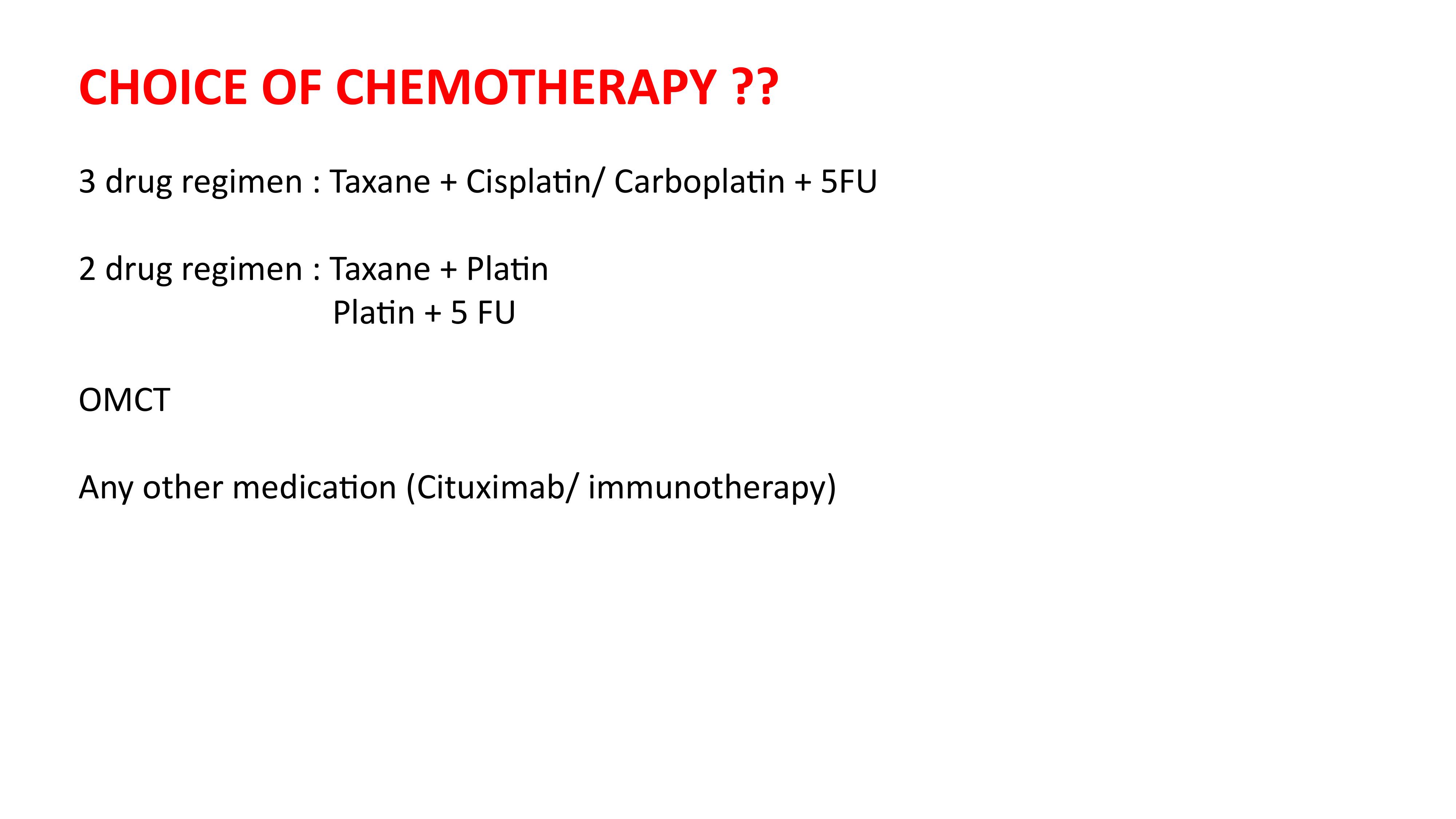 CHOICE OF CHEMOTHERAPY ??

3 drug regimen : Taxane + Cisplatin/ Carboplatin + 5FU

2 drug regimen : Taxane + Platin
Platin + 5 FU

OMCT

Any other medication (Cituximab/ immunotherapy)